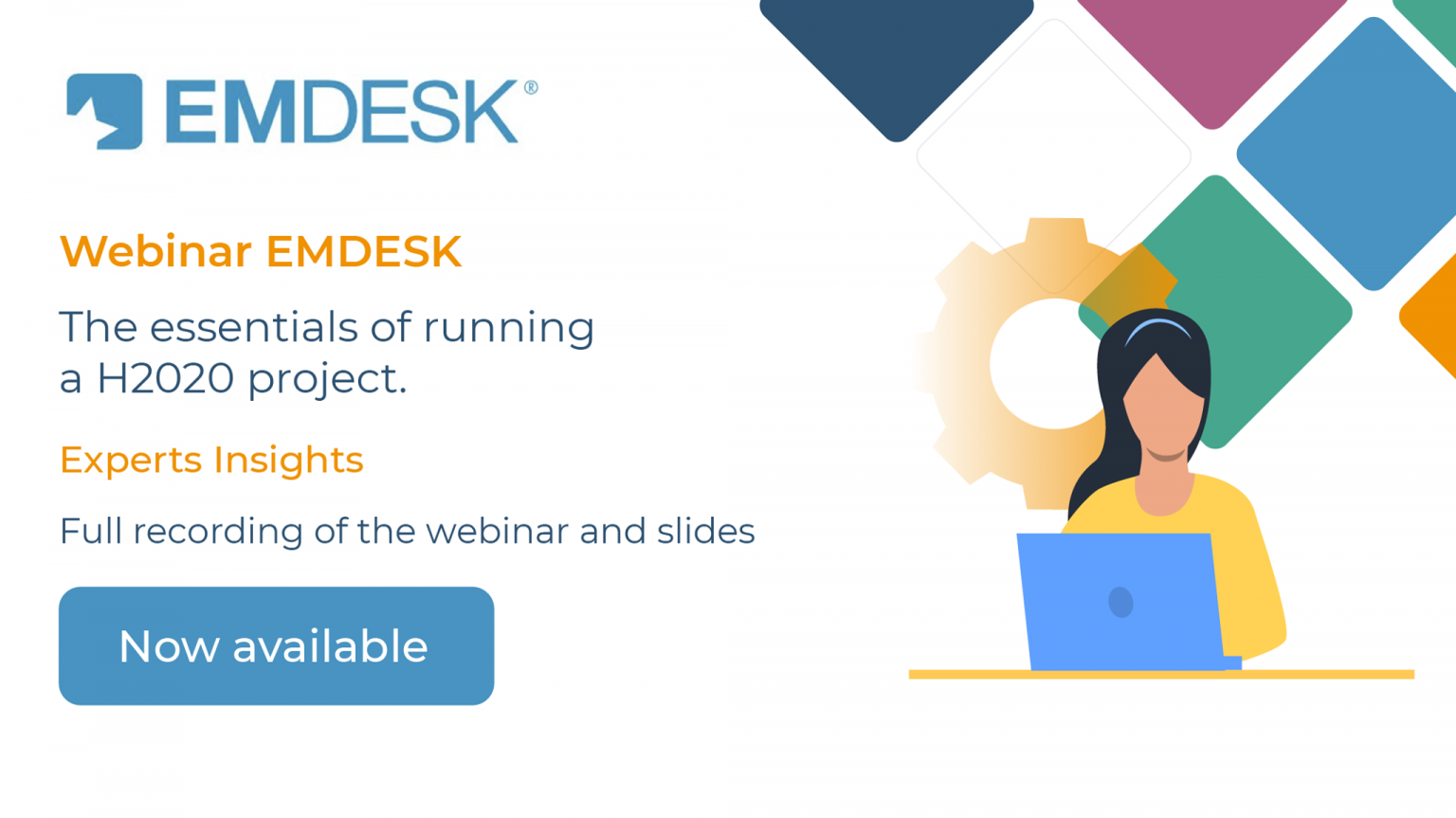 EMDESK®

Webinar EMDESK

The essentials of running a H2020 project.

Experts Insights

Full recording of the webinar and slides

Now available